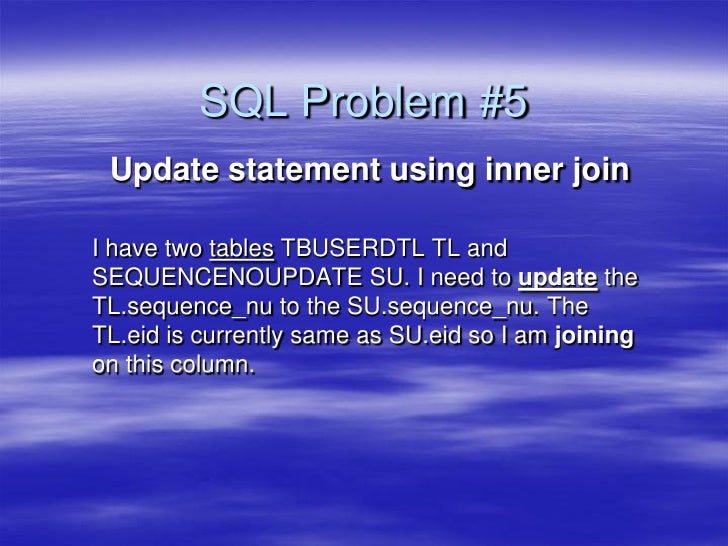 SQL Problem #5

Update statement using inner join

I have two tables TBUSERDTL TL and SEQUENCENOUPDATE SU. I need to update the TL.sequence_nu to the SU.sequence_nu. The TL.eid is currently same as SU.eid so I am joining on this column.